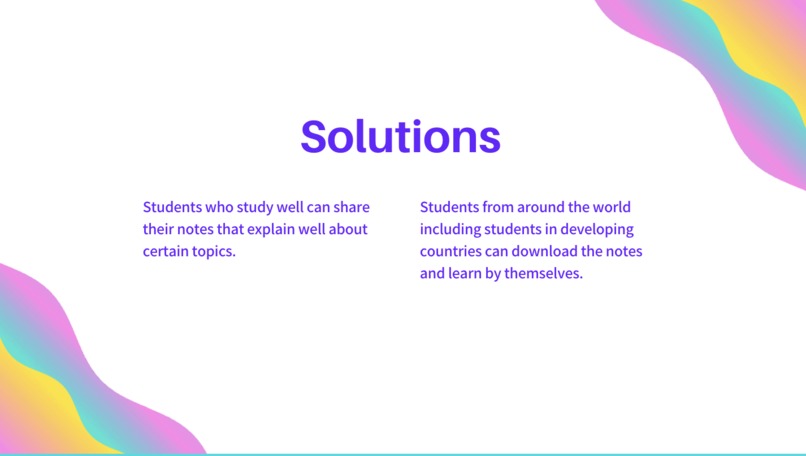 Solutions

Students who study well can share their notes that explain well about certain topics.

Students from around the world including students in developing countries can download the notes and learn by themselves.